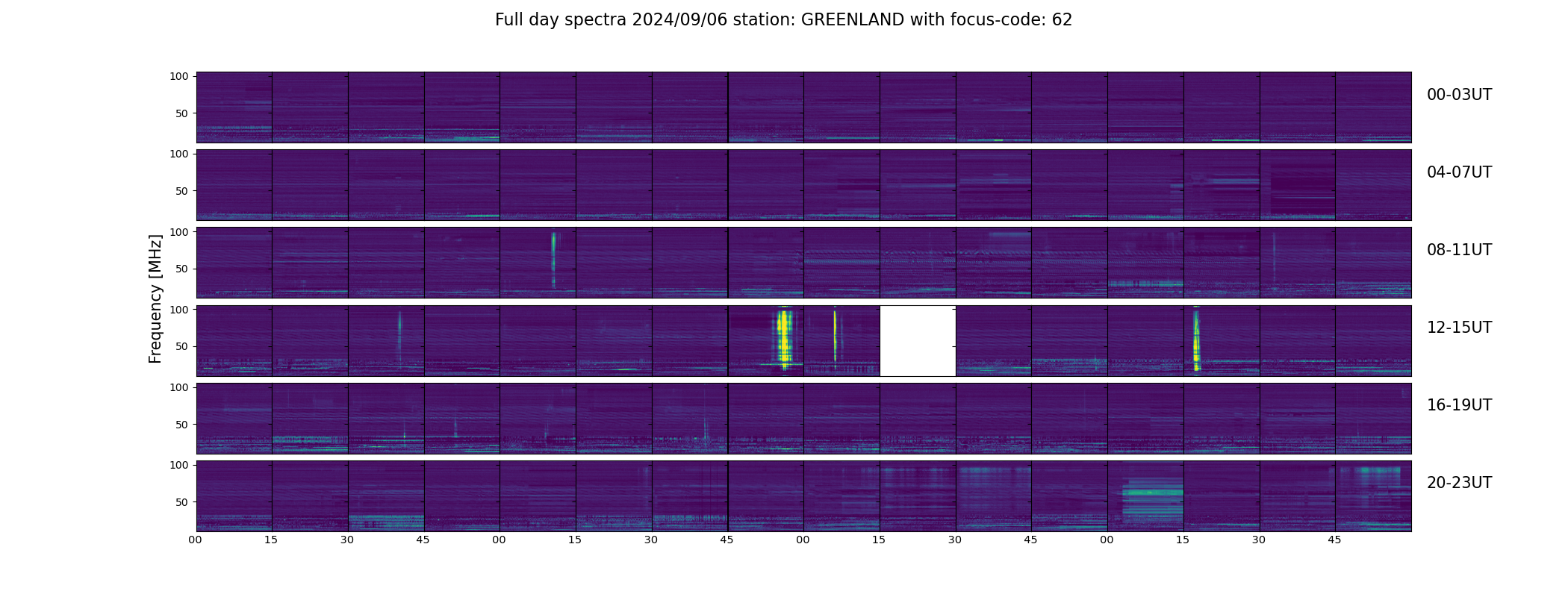 Full day spectra 2024/09/06 station: GREENLAND with focus-code: 62

Frequency [MHz]

100
50
00-03UT

100
50
04-07UT

100
50
08-11UT

100
50
12-15UT

100
50
16-19UT

100
50
20-23UT

00 15 30 45 00 15 30 45 00 15 30 45 00 15 30 45